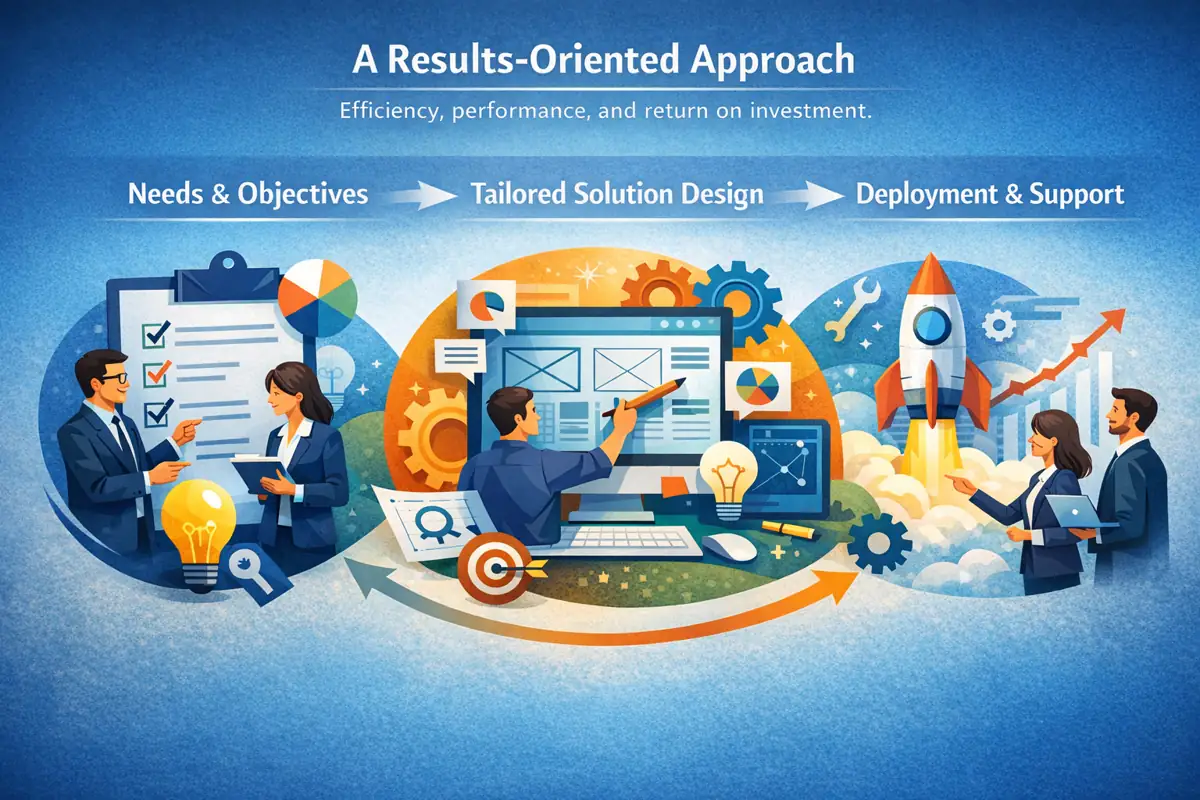 A Results-Oriented Approach

Efficiency, performance, and return on investment.

Needs & Objectives

Tailored Solution Design

Deployment & Support